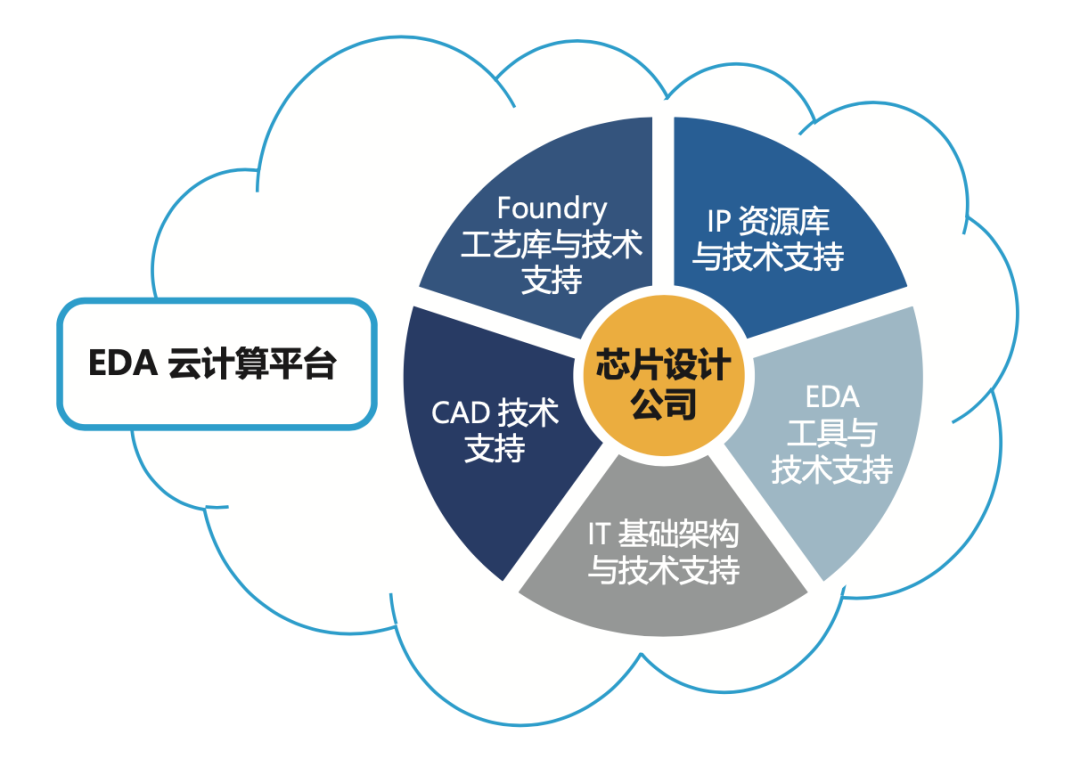 EDA 云计算平台

Foundry 工艺库与技术支持

IP 资源库与技术支持

芯片设计公司

CAD 技术支持

EDA 工具与技术支持

IT 基础架构与技术支持